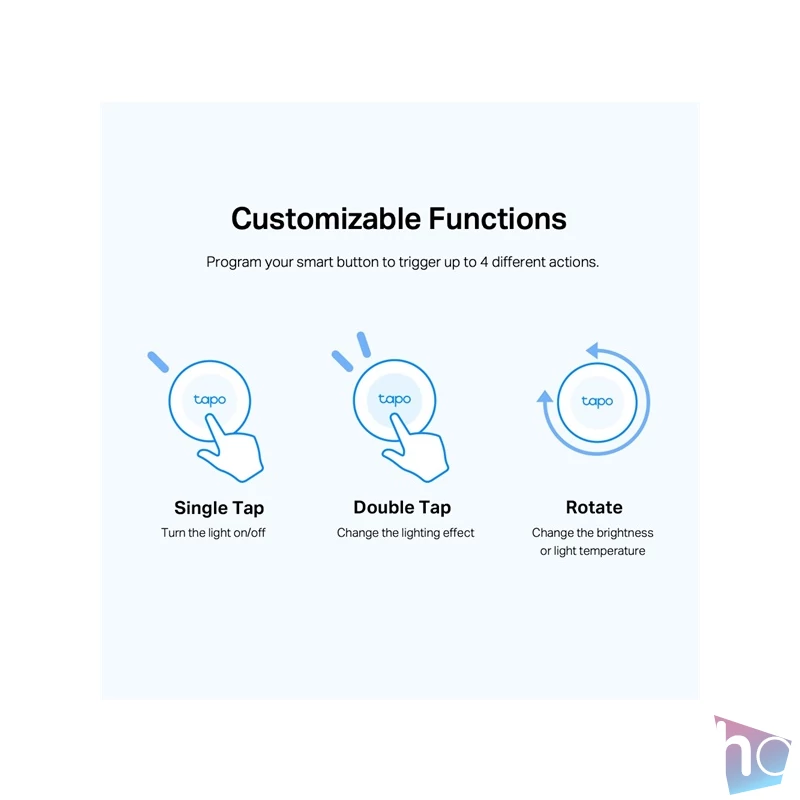 Customizable Functions

Program your smart button to trigger up to 4 different actions.

tapo

Single Tap

Turn the light on/off

tapo

Double Tap

Change the lighting effect

tapo

Rotate

Change the brightness or light temperature

hc